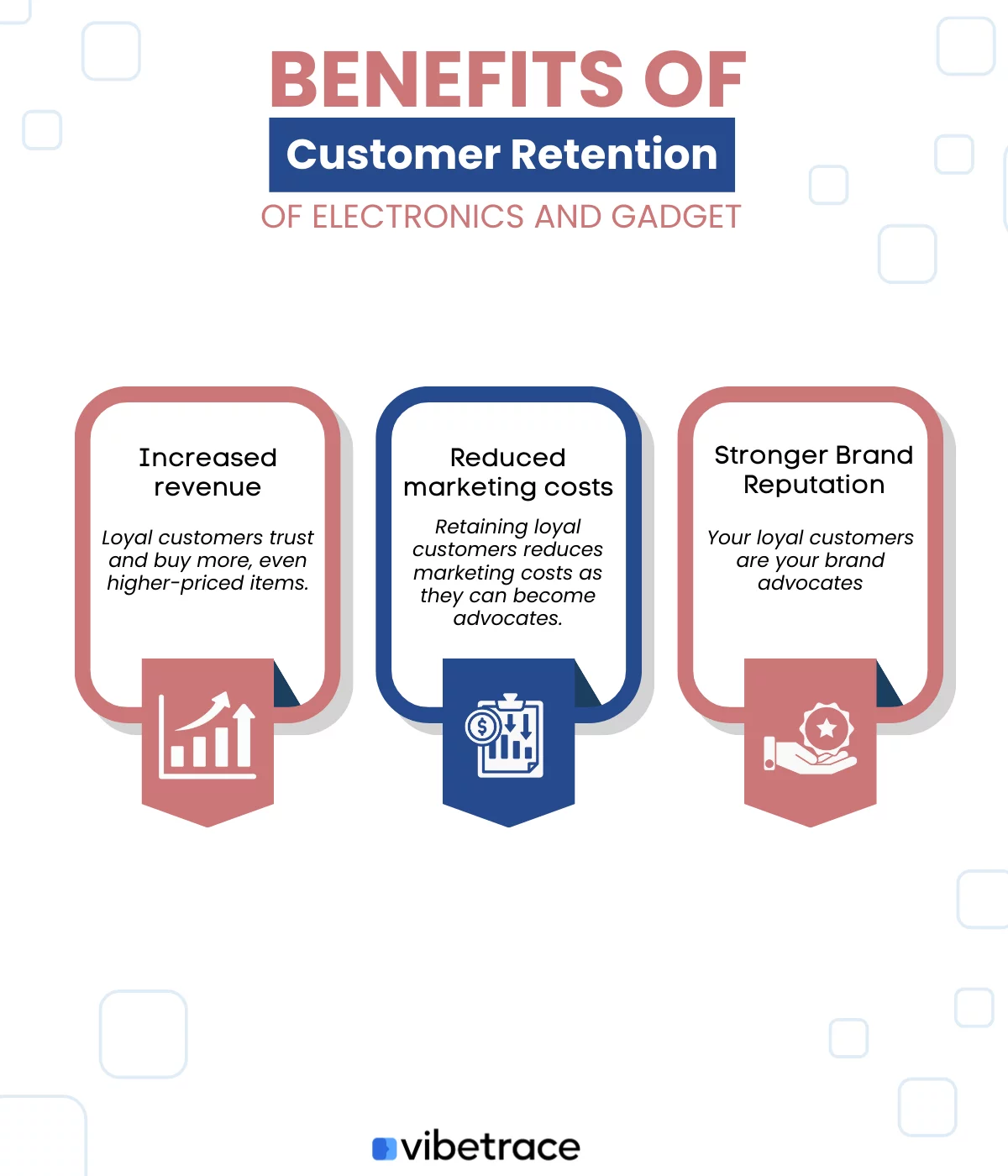 BENEFITS OF
Customer Retention
OF ELECTRONICS AND GADGET

Increased revenue

Loyal customers trust and buy more, even higher-priced items.

Reduced marketing costs

Retaining loyal customers reduces marketing costs as they can become advocates.

Stronger Brand Reputation

Your loyal customers are your brand advocates

vibetrace